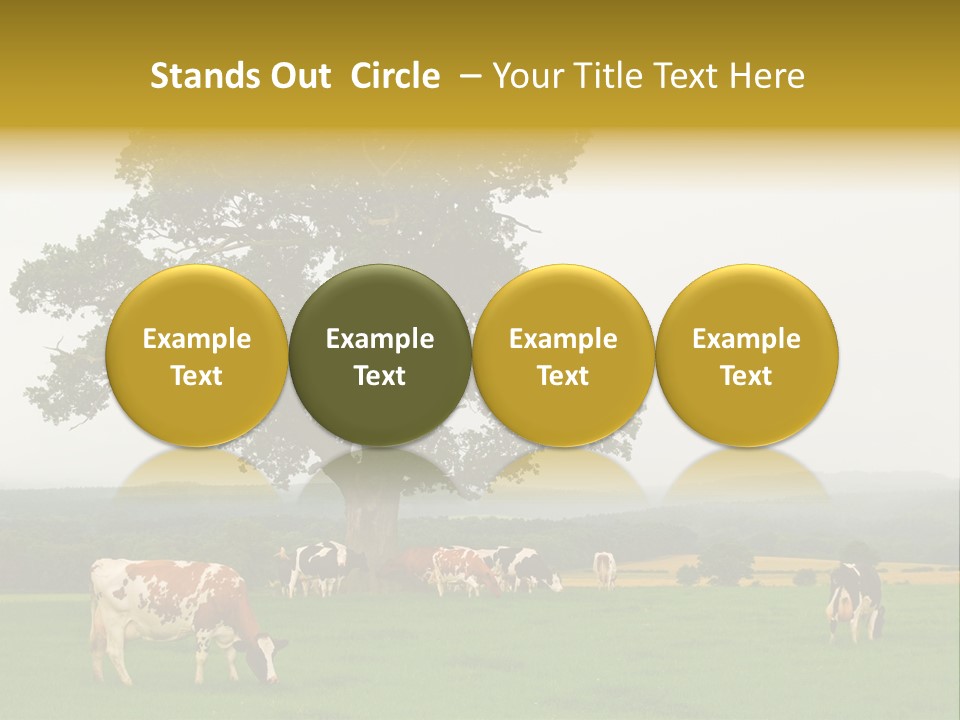 Stands Out Circle – Your Title Text Here

Example Text

Example Text

Example Text

Example Text